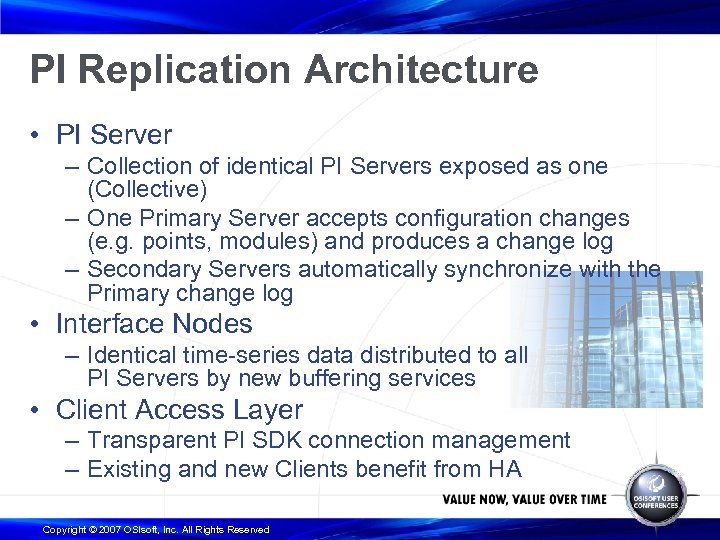 PI Replication Architecture

• PI Server
– Collection of identical PI Servers exposed as one (Collective)
– One Primary Server accepts configuration changes (e.g. points, modules) and produces a change log
– Secondary Servers automatically synchronize with the Primary change log
• Interface Nodes
– Identical time-series data distributed to all PI Servers by new buffering services
• Client Access Layer
– Transparent PI SDK connection management
– Existing and new Clients benefit from HA

VALUE NOW, VALUE OVER TIME

OSISOFT USER CONFERENCES

Copyright © 2007 OSIsoft, Inc. All Rights Reserved